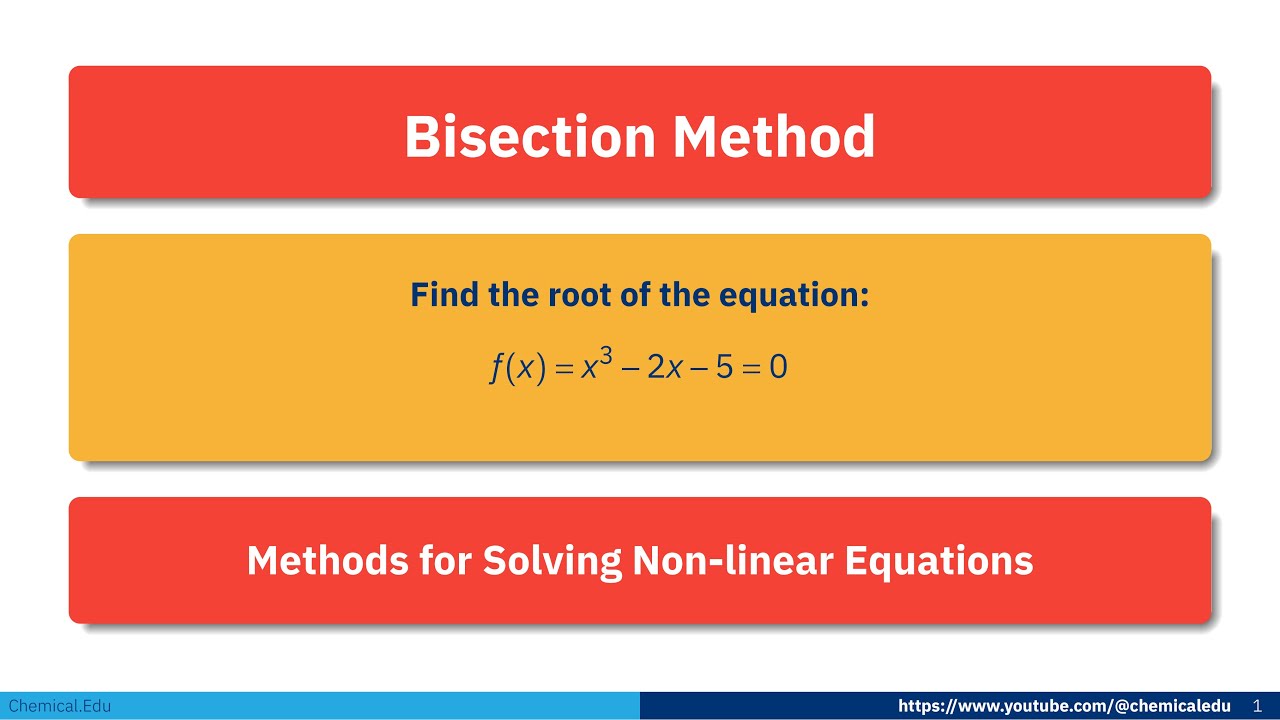 Bisection Method

Find the root of the equation:

$f(x) = x^3 - 2x - 5 = 0$

Methods for Solving Non-linear Equations

Chemical.Edu

https://www.youtube.com/@chemicaledu 1